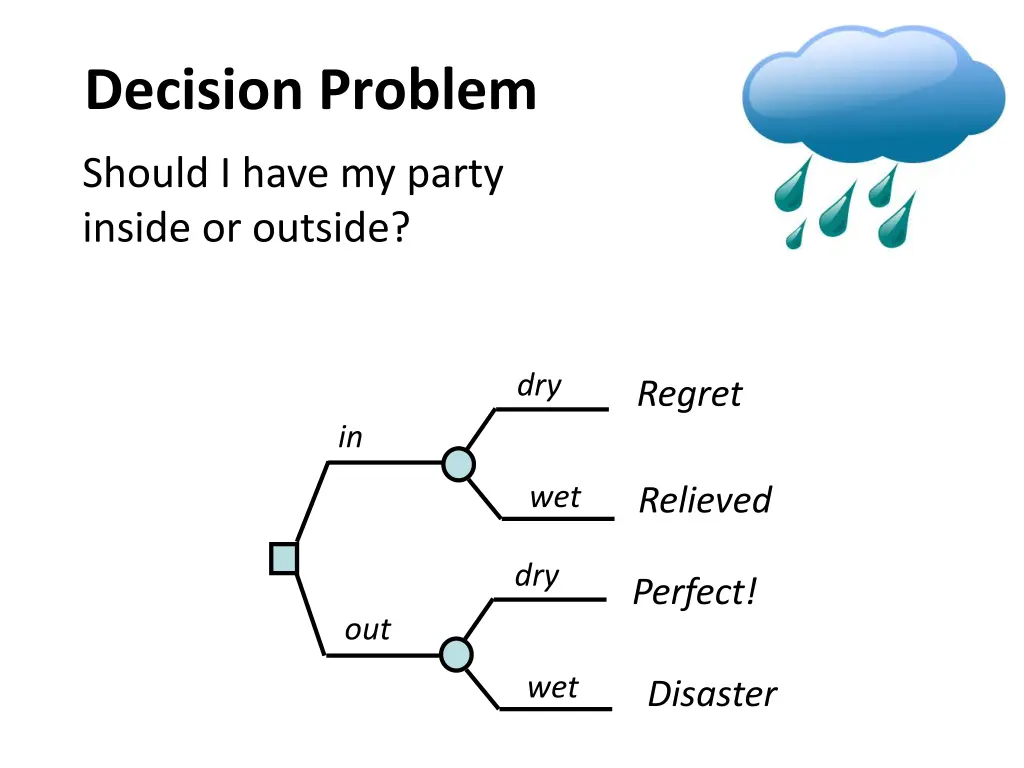 Decision Problem

Should I have my party inside or outside?

in

dry

Regret

wet

Relieved

out

dry

Perfect!

wet

Disaster